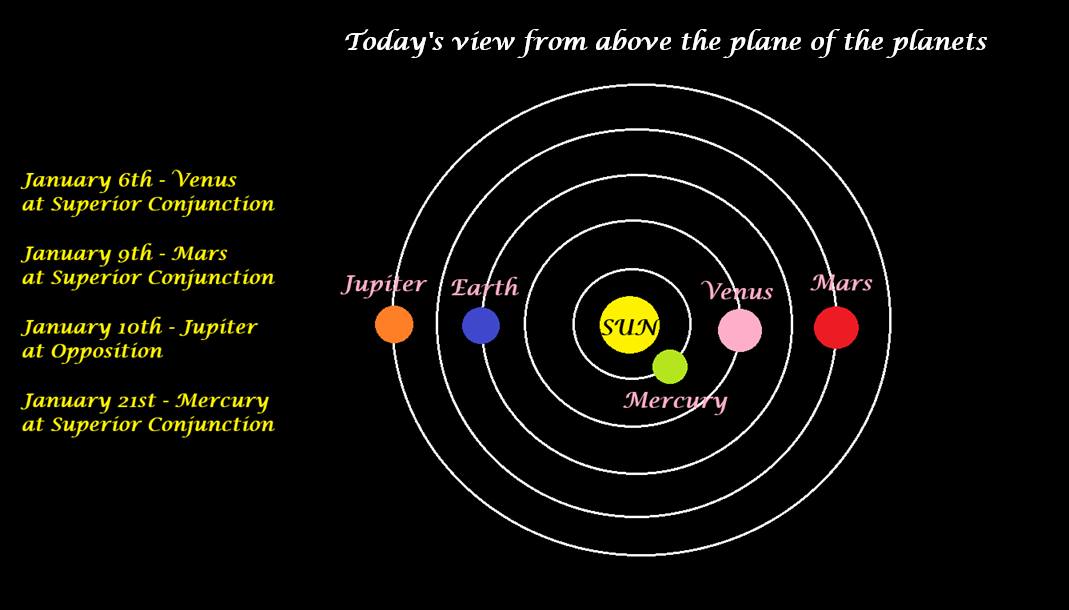 Today's view from above the plane of the planets

January 6th - Venus at Superior Conjunction

January 9th - Mars at Superior Conjunction

January 10th - Jupiter at Opposition

January 21st - Mercury at Superior Conjunction

Jupiter

Earth

SUN

Venus

Mars

Mercury